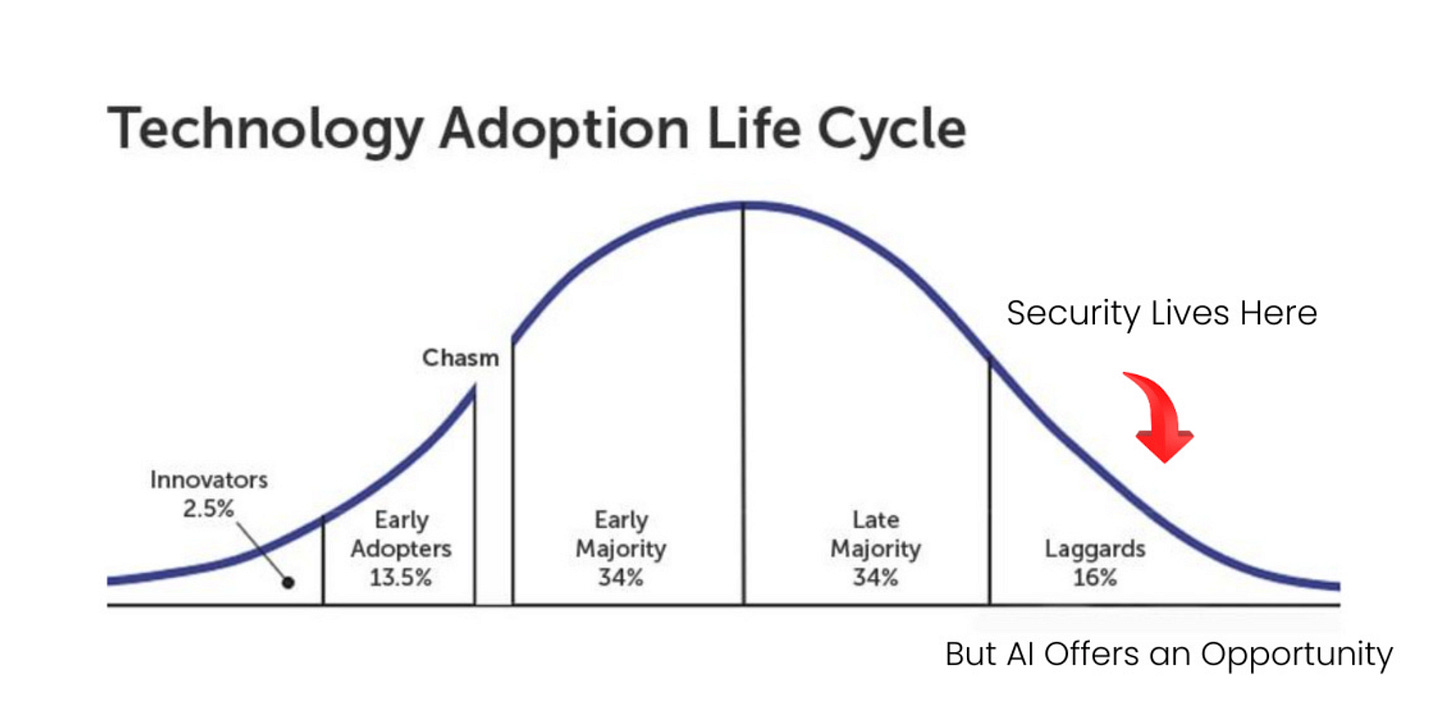 Technology Adoption Life Cycle

Security Lives Here

Chasm

Innovators
2.5%

Early
Adopters
13.5%

Early
Majority
34%

Late
Majority
34%

Laggards
16%

But AI Offers an Opportunity